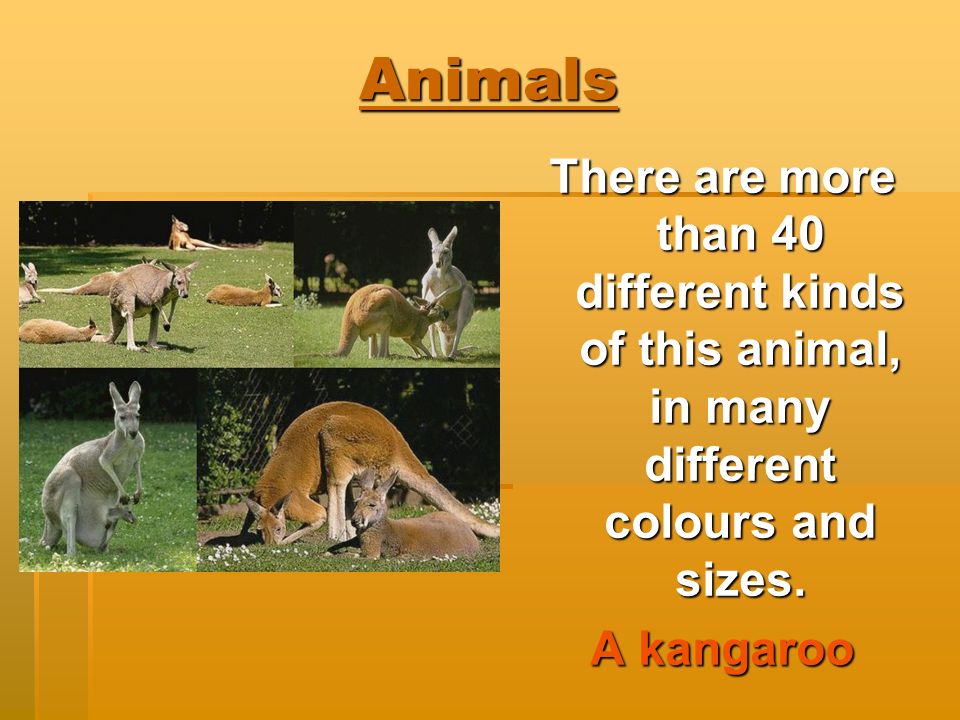 Animals

There are more than 40 different kinds of this animal, in many different colours and sizes.

A kangaroo